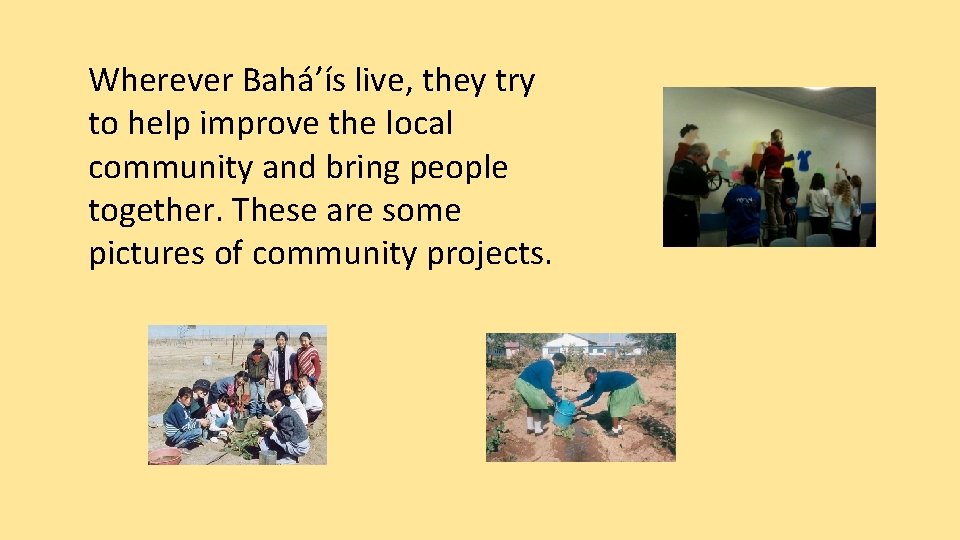 Wherever Bahá'ís live, they try to help improve the local community and bring people together. These are some pictures of community projects.